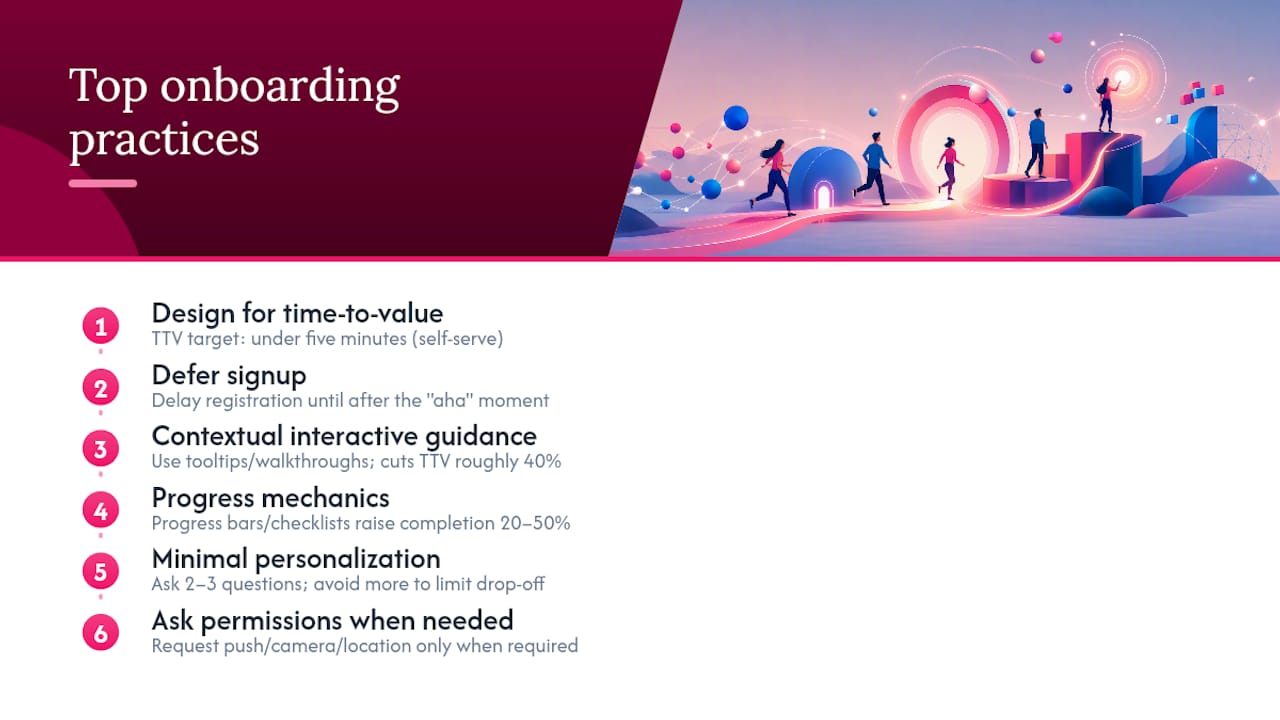 Top onboarding practices

1
Design for time-to-value
TTV target: under five minutes (self-serve)

2
Defer signup
Delay registration until after the "aha" moment

3
Contextual interactive guidance
Use tooltips/walkthroughs; cuts TTV roughly 40%

4
Progress mechanics
Progress bars/checklists raise completion 20–50%

5
Minimal personalization
Ask 2–3 questions; avoid more to limit drop-off

6
Ask permissions when needed
Request push/camera/location only when required